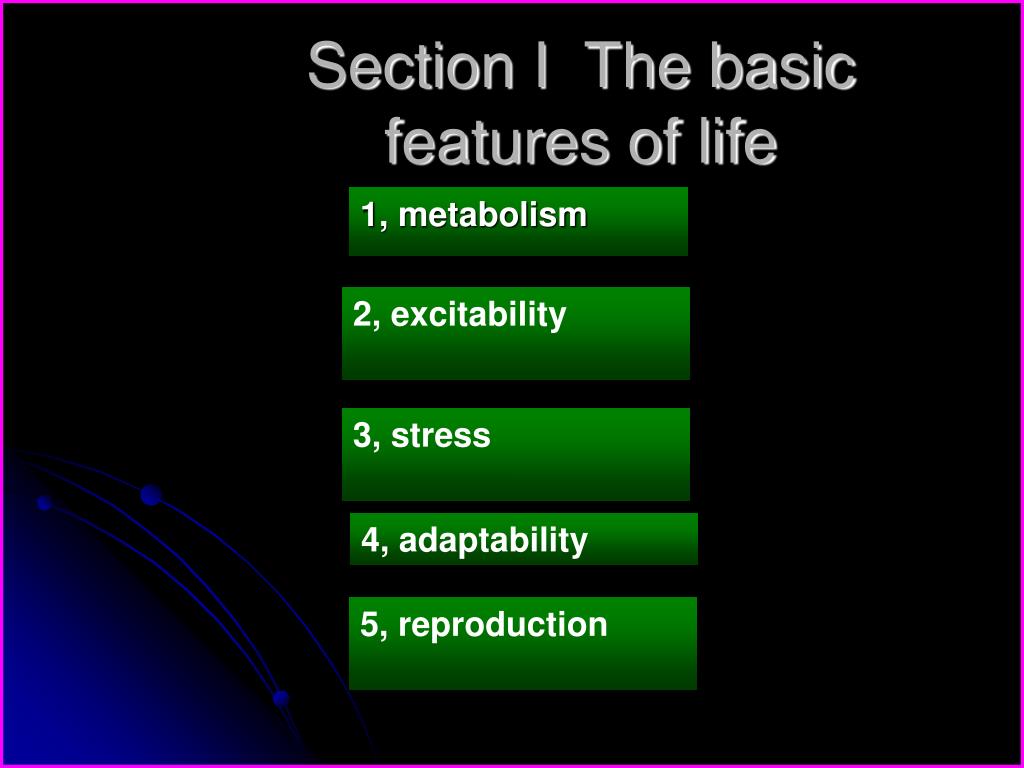 Section I The basic features of life

1, metabolism

2, excitability

3, stress

4, adaptability

5, reproduction